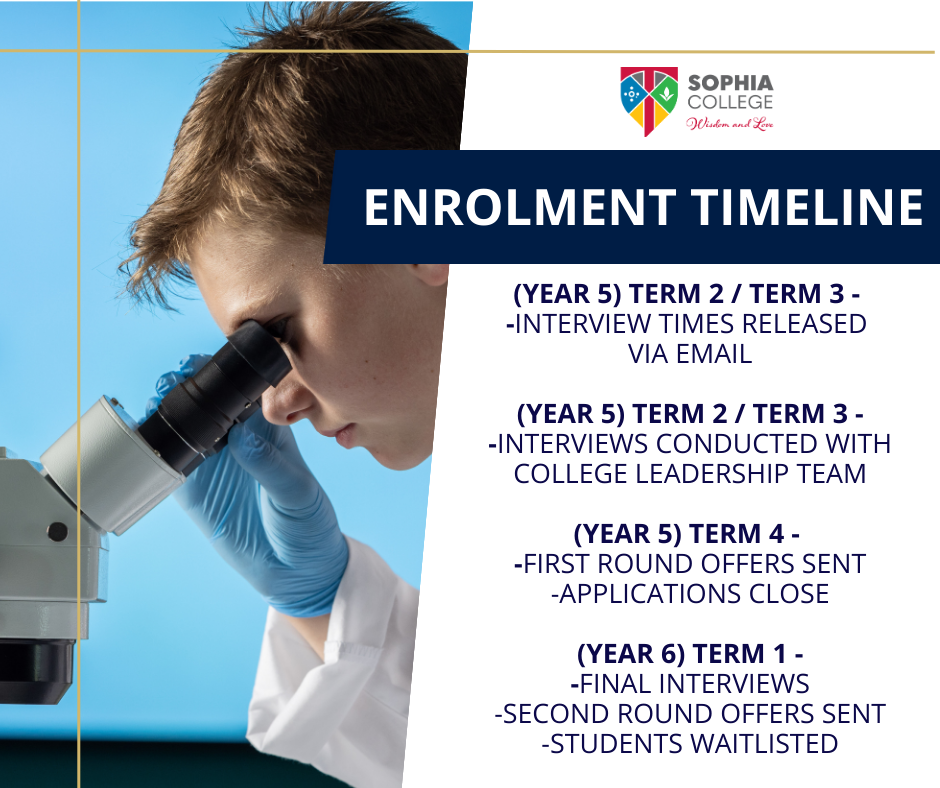 SOPHIA
COLLEGE
Wisdom and Love

ENROLMENT TIMELINE

(YEAR 5) TERM 2 / TERM 3 -
-INTERVIEW TIMES RELEASED VIA EMAIL

(YEAR 5) TERM 2 / TERM 3 -
-INTERVIEWS CONDUCTED WITH COLLEGE LEADERSHIP TEAM

(YEAR 5) TERM 4 -
-FIRST ROUND OFFERS SENT
-APPLICATIONS CLOSE

(YEAR 6) TERM 1 -
-FINAL INTERVIEWS
-SECOND ROUND OFFERS SENT
-STUDENTS WAITLISTED